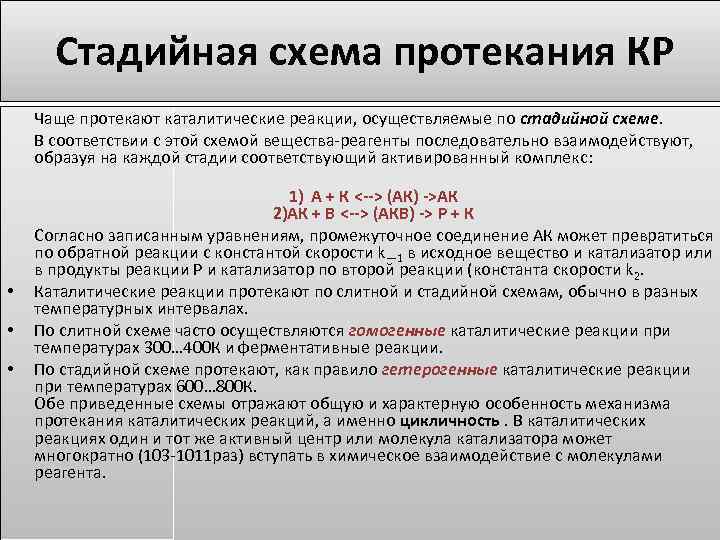 Стадийная схема протекания КР

Чаще протекают каталитические реакции, осуществляемые по стадийной схеме.

В соответствии с этой схемой вещества-реагенты последовательно взаимодействуют, образуя на каждой стадии соответствующий активированный комплекс:

1) А + К <--> (АК) ->АК
2)АК + В <--> (АКВ) -> Р + К

Согласно записанным уравнениям, промежуточное соединение АК может превратиться по обратной реакции с константой скорости $k_{-1}$ в исходное вещество и катализатор или в продукты реакции Р и катализатор по второй реакции (константа скорости $k_2$.

• Каталитические реакции протекают по слитной и стадийной схемам, обычно в разных температурных интервалах.

• По слитной схеме часто осуществляются гомогенные каталитические реакции при температурах 300…400К и ферментативные реакции.

• По стадийной схеме протекают, как правило гетерогенные каталитические реакции при температурах 600…800К.
Обе приведенные схемы отражают общую и характерную особенность механизма протекания каталитических реакций, а именно цикличность . В каталитических реакциях один и тот же активный центр или молекула катализатора может многократно (103-1011раз) вступать в химическое взаимодействие с молекулами реагента.